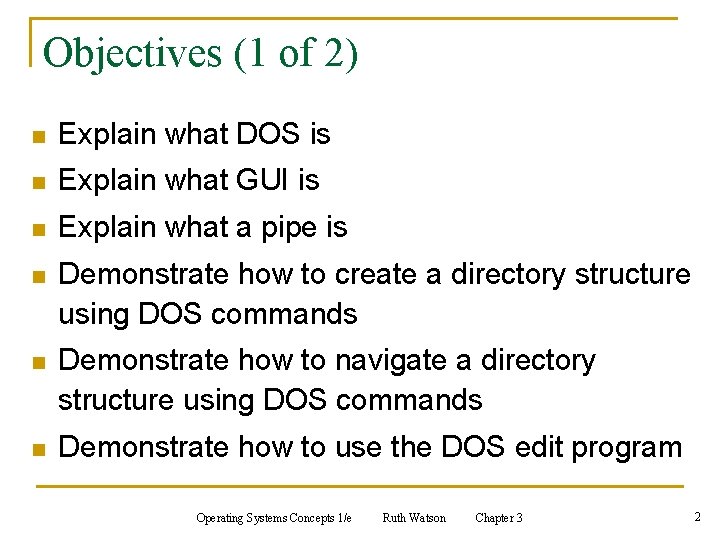 Objectives (1 of 2)

- Explain what DOS is
- Explain what GUI is
- Explain what a pipe is
- Demonstrate how to create a directory structure using DOS commands
- Demonstrate how to navigate a directory structure using DOS commands
- Demonstrate how to use the DOS edit program

Operating Systems Concepts 1/e Ruth Watson Chapter 3

2